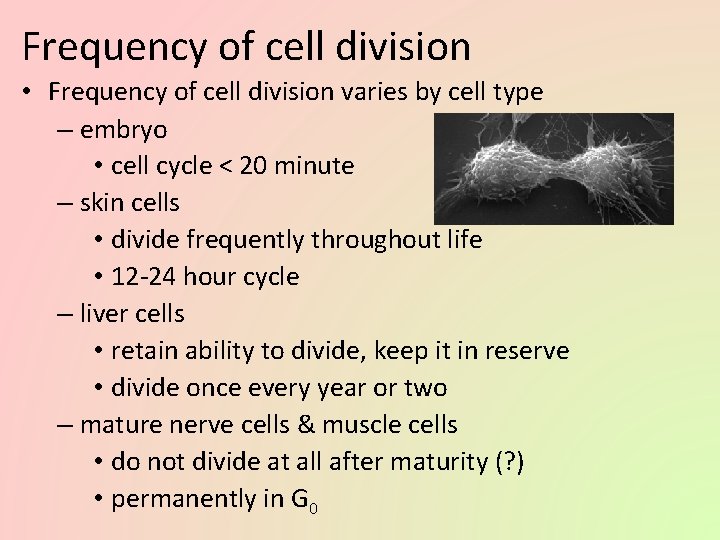 Frequency of cell division

• Frequency of cell division varies by cell type

– embryo

• cell cycle < 20 minute

– skin cells

• divide frequently throughout life

• 12-24 hour cycle

– liver cells

• retain ability to divide, keep it in reserve

• divide once every year or two

– mature nerve cells & muscle cells

• do not divide at all after maturity (?)

• permanently in $G_0$